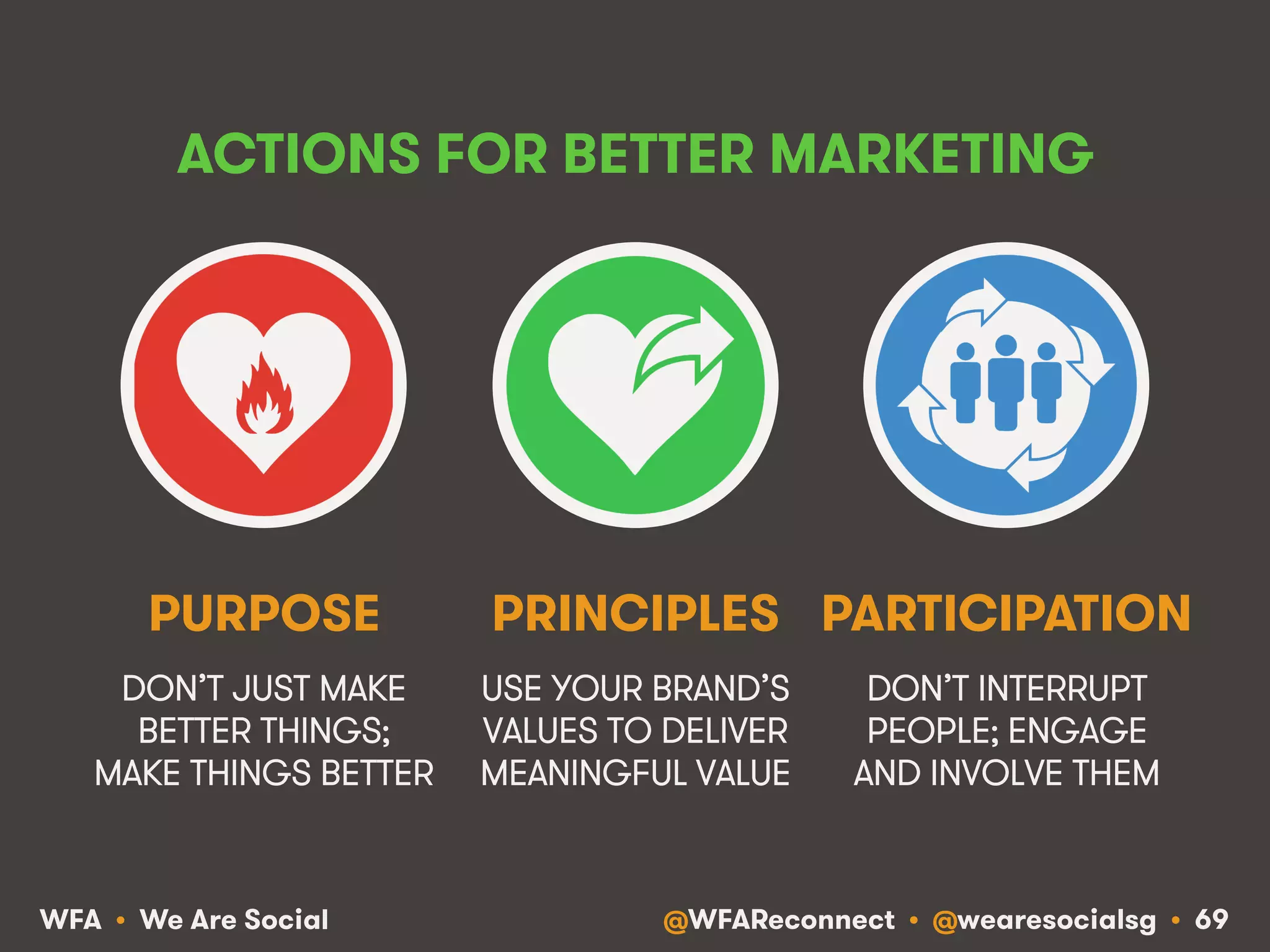 ACTIONS FOR BETTER MARKETING

PURPOSE

DON'T JUST MAKE BETTER THINGS; MAKE THINGS BETTER

PRINCIPLES

USE YOUR BRAND'S VALUES TO DELIVER MEANINGFUL VALUE

PARTICIPATION

DON'T INTERRUPT PEOPLE; ENGAGE AND INVOLVE THEM

WFA • We Are Social

@WFAReconnect • @wearesocialsg • 69